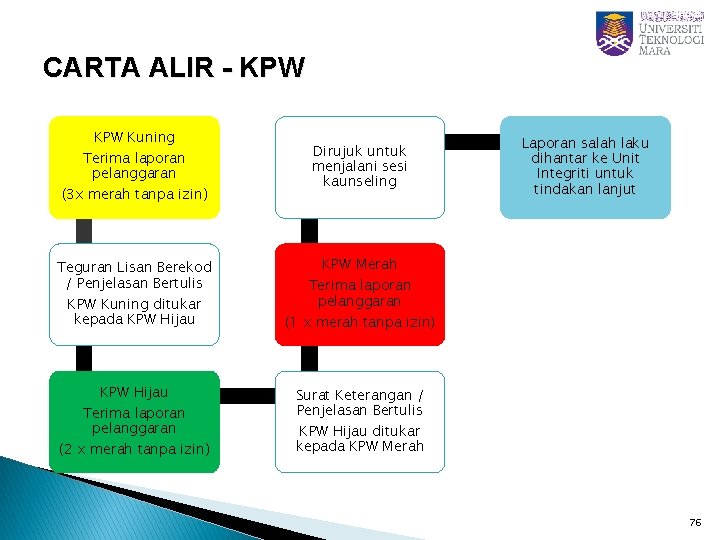 UNIVERSITI TEKNOLOGI MARA

CARTA ALIR - KPW

KPW Kuning
Terima laporan pelanggaran
(3x merah tanpa izin)

Teguran Lisan Berekod / Penjelasan Bertulis
KPW Kuning ditukar kepada KPW Hijau

KPW Hijau
Terima laporan pelanggaran
(2 x merah tanpa izin)

Surat Keterangan / Penjelasan Bertulis
KPW Hijau ditukar kepada KPW Merah

KPW Merah
Terima laporan pelanggaran
(1 x merah tanpa izin)

Dirujuk untuk menjalani sesi kaunseling

Laporan salah laku dihantar ke Unit Integriti untuk tindakan lanjut

76